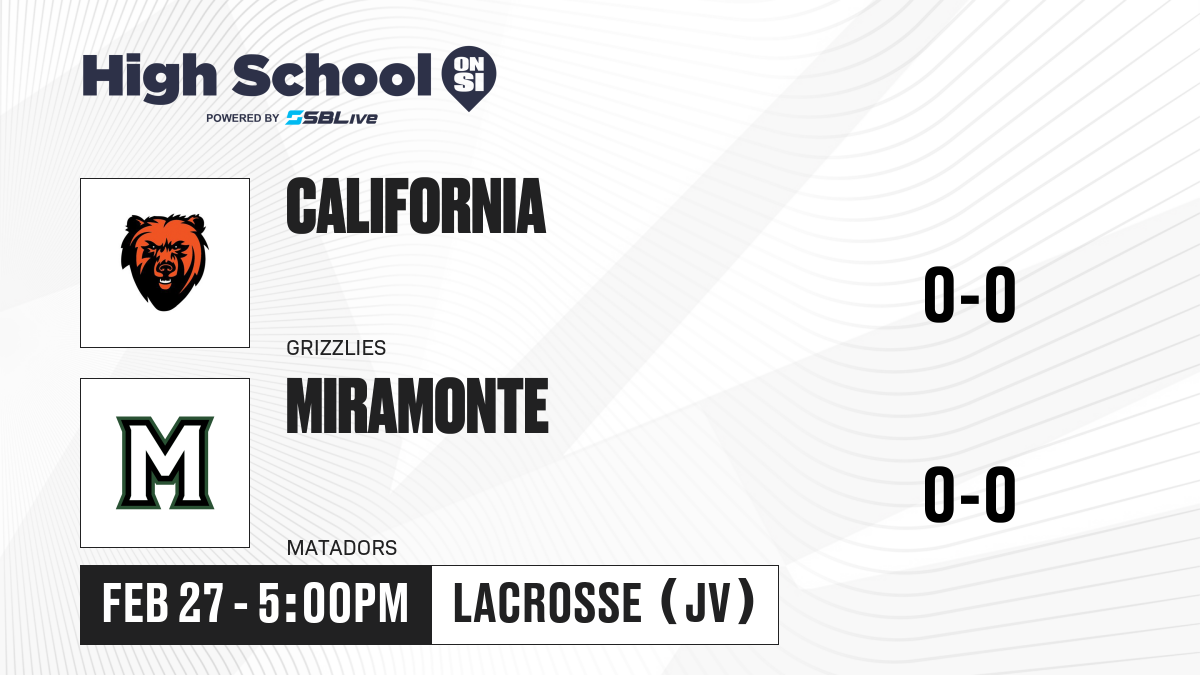 High School ON SI
POWERED BY SBLive

CALIFORNIA
GRIZZLIES
0-0

M
MIRAMONTE
MATADORS
0-0

FEB 27 - 5:00PM
LACROSSE (JV)